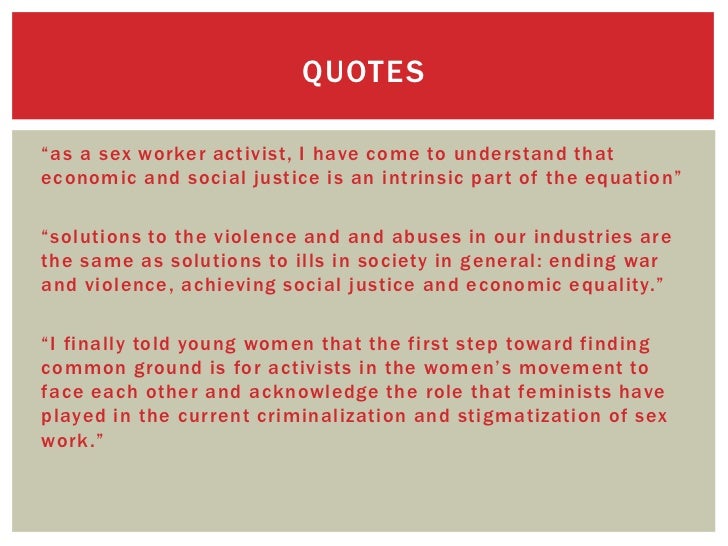 QUOTES

“as a sex worker activist, I have come to understand that economic and social justice is an intrinsic part of the equation”

“solutions to the violence and and abuses in our industries are the same as solutions to ills in society in general: ending war and violence, achieving social justice and economic equality.”

“I finally told young women that the first step toward finding common ground is for activists in the women’s movement to face each other and acknowledge the role that feminists have played in the current criminalization and stigmatization of sex work.”